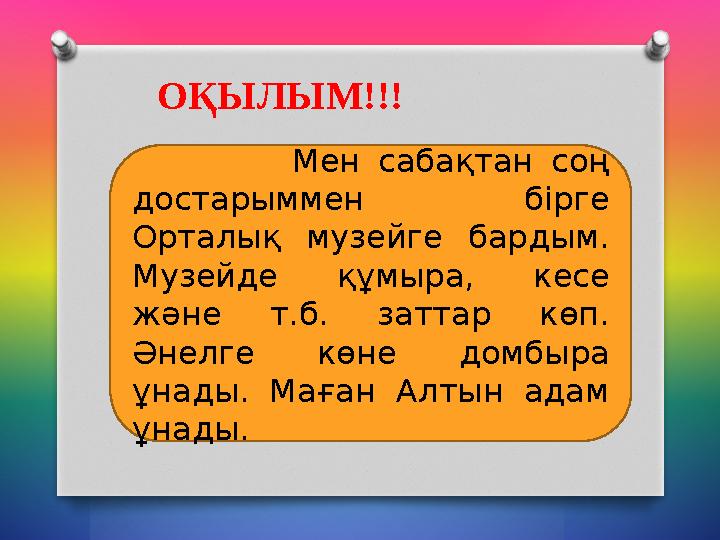 ОҚЫЛЫМ!!!

Мен сабақтан соң достарыммен бірге Орталық музейге бардым. Музейде құмыра, кесе және т.б. заттар көп. Әнелге көне домбыра ұнады. Маған Алтын адам ұнады.